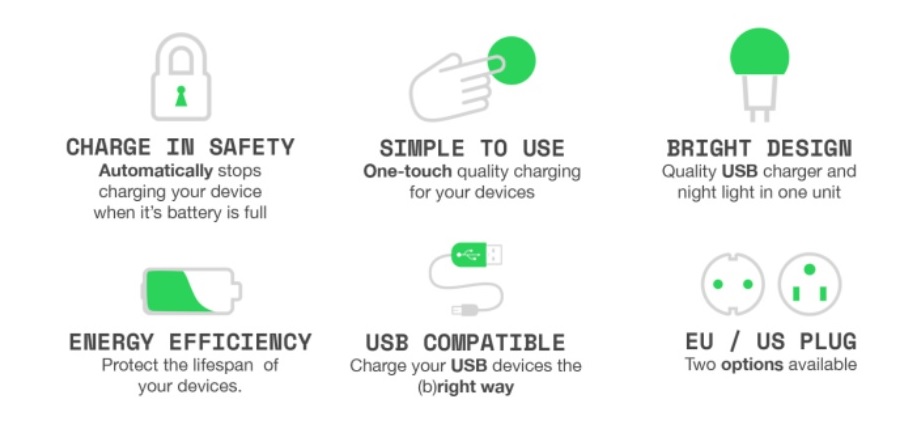 CHARGE IN SAFETY
Automatically stops charging your device when it's battery is full

SIMPLE TO USE
One-touch quality charging for your devices

BRIGHT DESIGN
Quality USB charger and night light in one unit

ENERGY EFFICIENCY
Protect the lifespan of your devices.

USB COMPATIBLE
Charge your USB devices the (b)right way

EU / US PLUG
Two options available